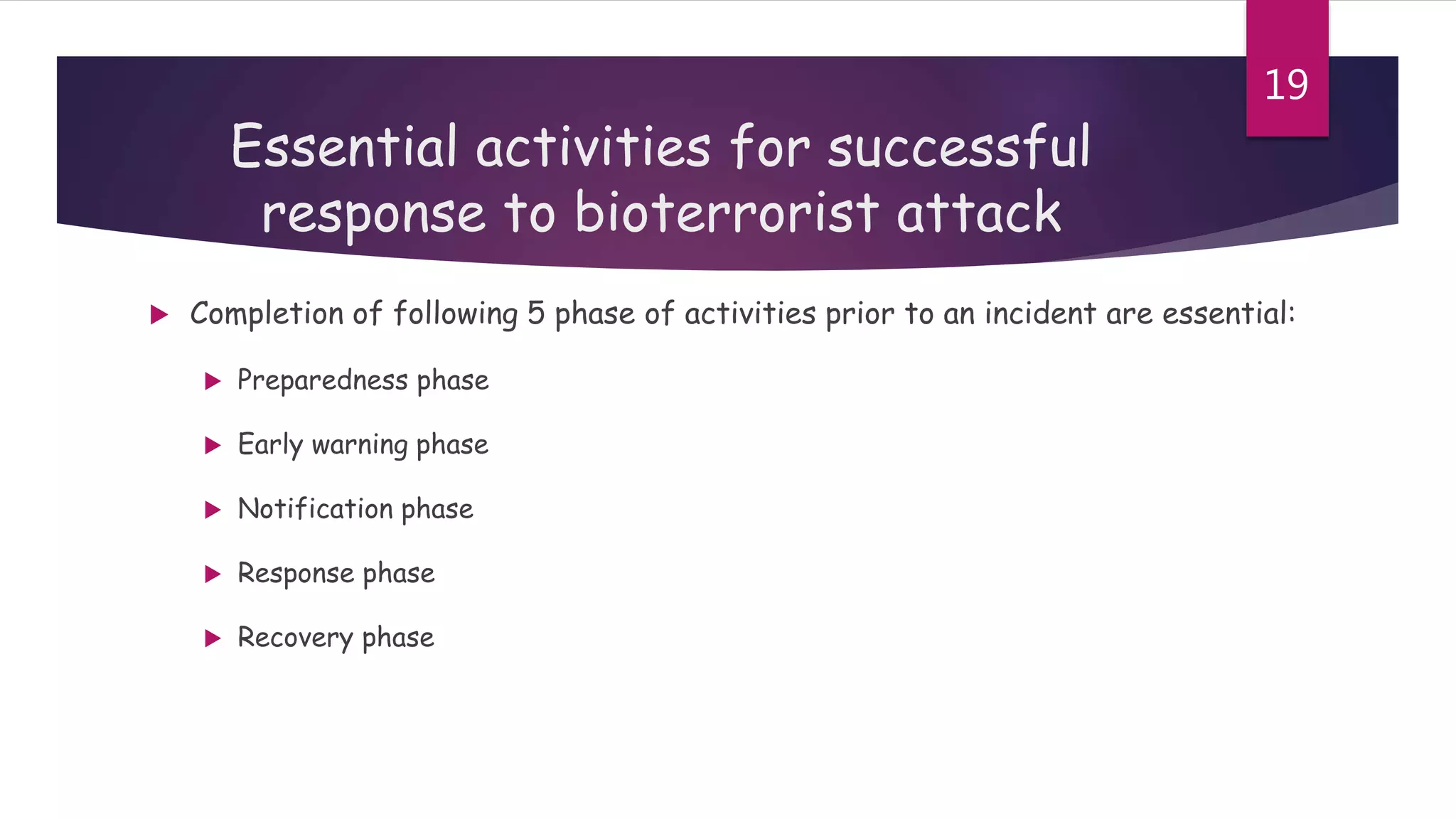 19

Essential activities for successful response to bioterrorist attack

Completion of following 5 phase of activities prior to an incident are essential:

Preparedness phase

Early warning phase

Notification phase

Response phase

Recovery phase